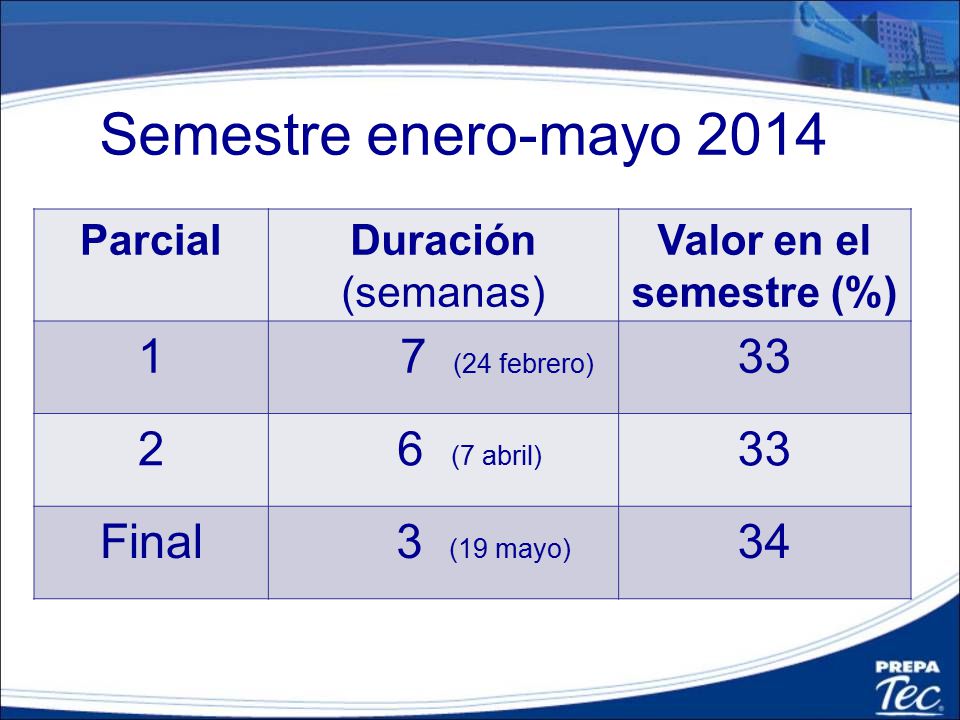 Semestre enero-mayo 2014

| Parcial | Duración (semanas) | Valor en el semestre (%) |
|---|---|---|
| 1 | 7 (24 febrero) | 33 |
| 2 | 6 (7 abril) | 33 |
| Final | 3 (19 mayo) | 34 |

PREPA Tec